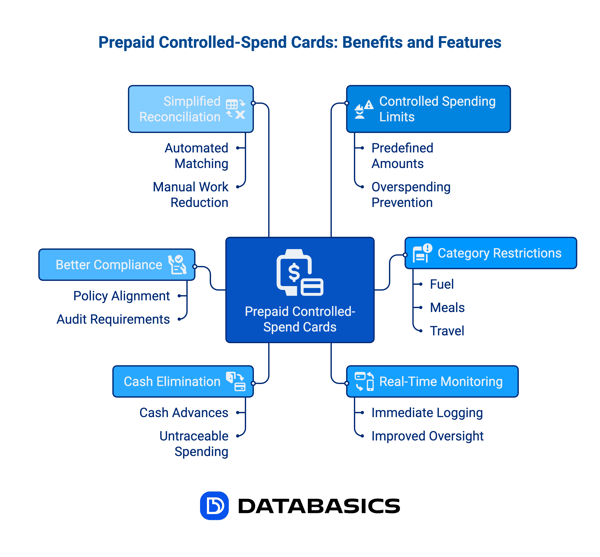 Prepaid Controlled-Spend Cards: Benefits and Features

Simplified Reconciliation

Automated Matching

Manual Work Reduction

Controlled Spending Limits

Predefined Amounts

Overspending Prevention

Better Compliance

Policy Alignment

Audit Requirements

Prepaid Controlled-Spend Cards

Category Restrictions

Fuel

Meals

Travel

Cash Elimination

Cash Advances

Untraceable Spending

Real-Time Monitoring

Immediate Logging

Improved Oversight

DATABASICS